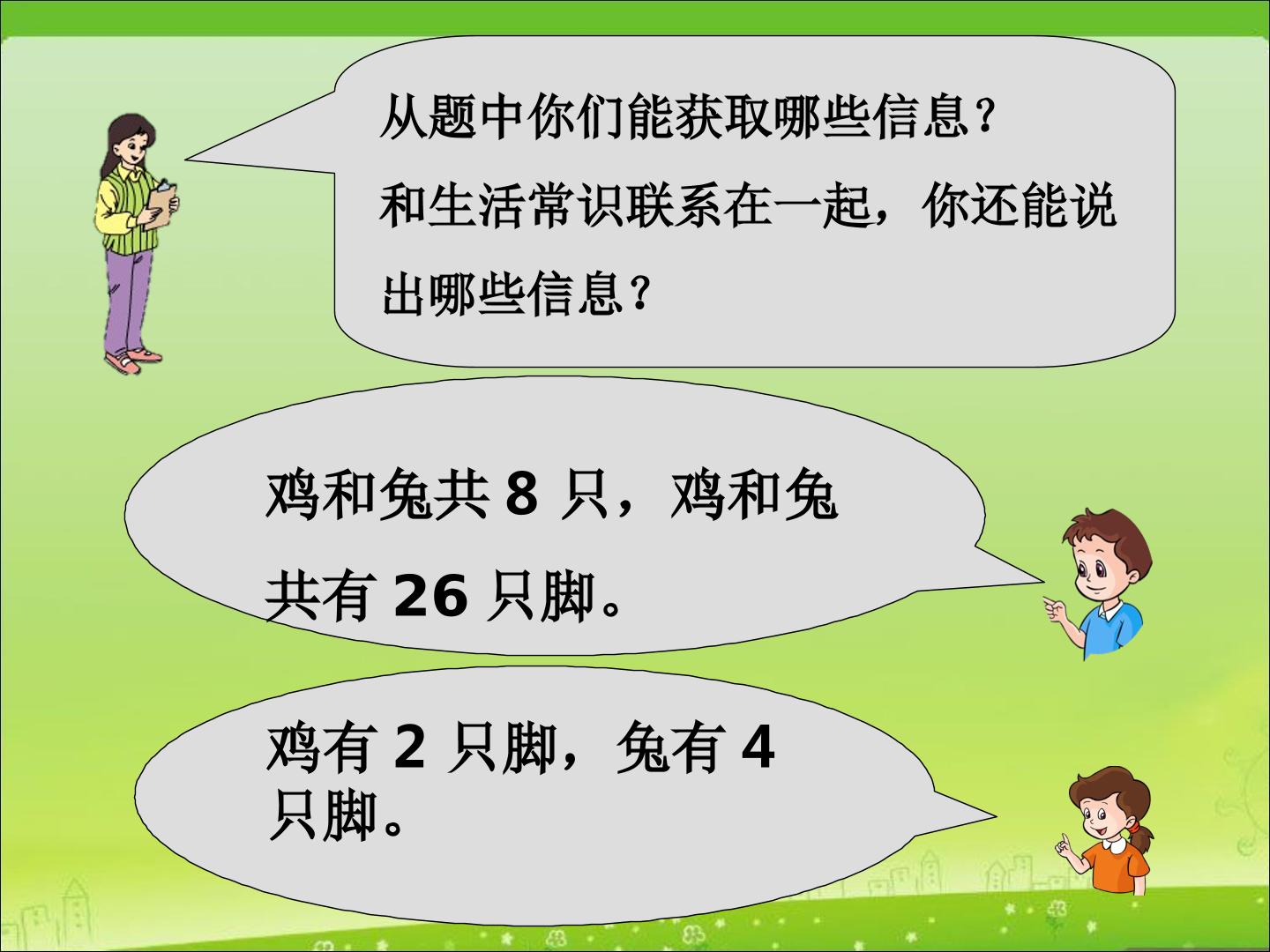 从题中你们能获取哪些信息？
和生活常识联系在一起，你还能说出哪些信息？

鸡和兔共 8 只，鸡和兔共有 26 只脚。

鸡有 2 只脚，兔有 4 只脚。